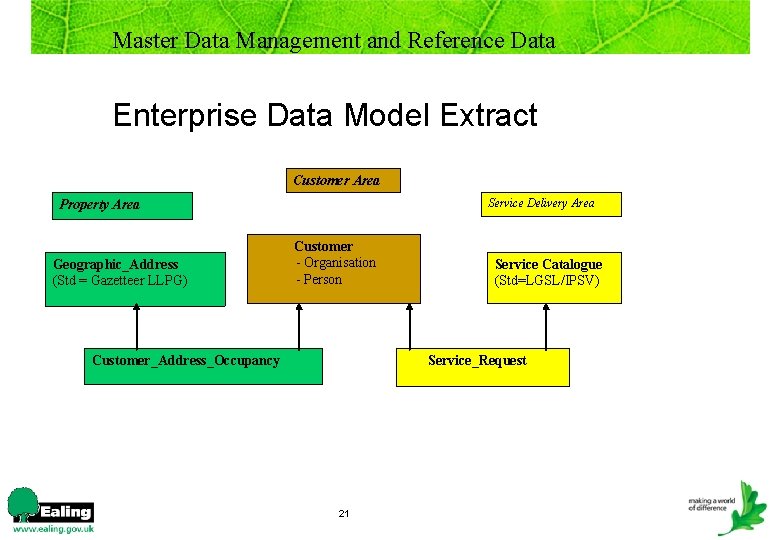 Master Data Management and Reference Data

Enterprise Data Model Extract

Customer Area

Property Area

Service Delivery Area

Geographic_Address
(Std = Gazetteer LLPG)

Customer
- Organisation
- Person

Service Catalogue
(Std=LGSL/IPSV)

Customer_Address_Occupancy

Service_Request

Ealing
www.ealing.gov.uk

21

making a world of difference